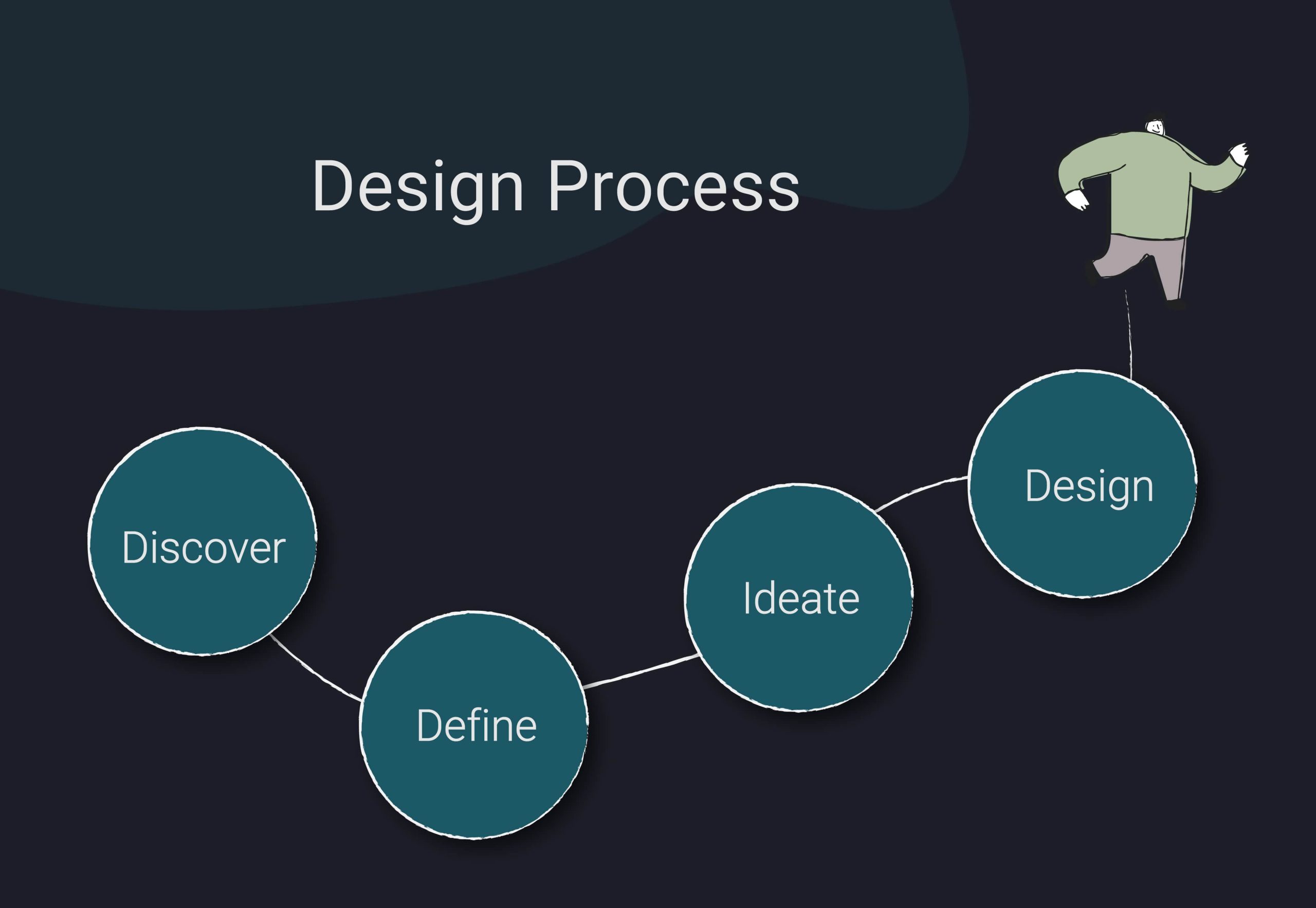 Design Process

Discover

Define

Ideate

Design